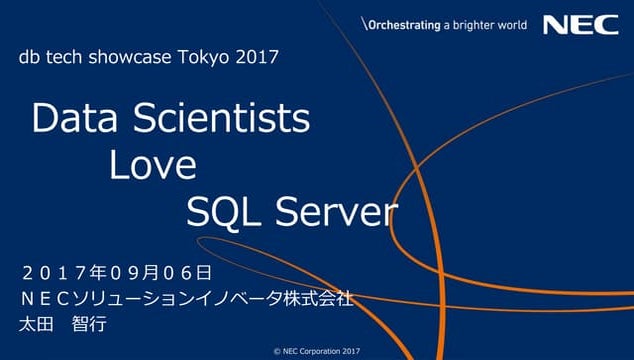 \Orchestrating a brighter world NEC

db tech showcase Tokyo 2017

Data Scientists
Love
SQL Server

２０１７年０９月０６日
ＮＥＣソリューションイノベータ株式会社
太田　智行

© NEC Corporation 2017